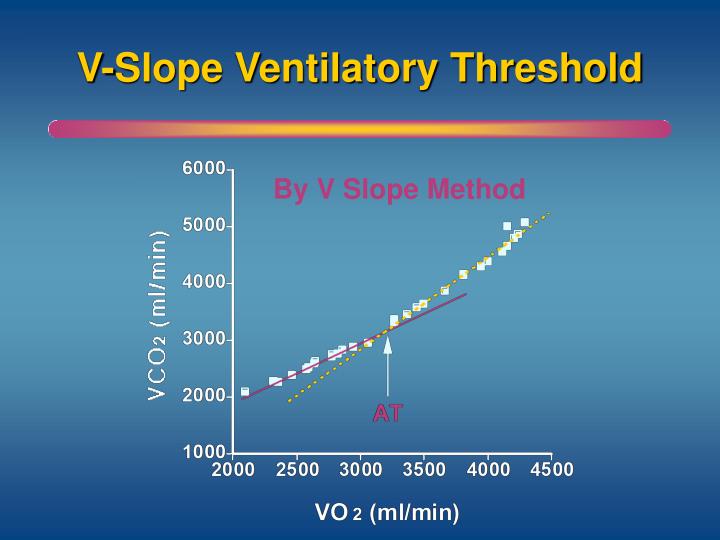 V-Slope Ventilatory Threshold

By V Slope Method

$VCO_2$ (ml/min)

6000
5000
4000
3000
2000
1000

AT

2000 2500 3000 3500 4000 4500

$VO_2$ (ml/min)